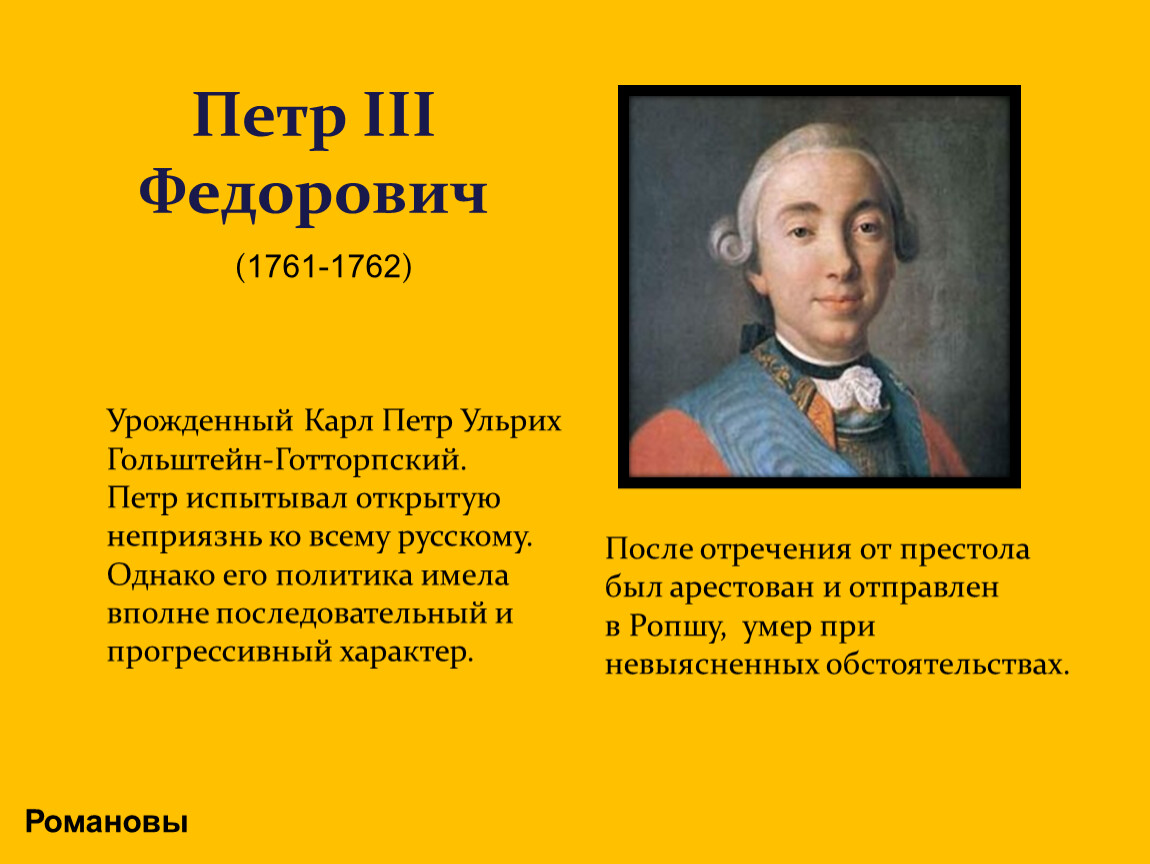 Петр III Федорович

(1761-1762)

Урожденный Карл Петр Ульрих Гольштейн-Готторпский. Петр испытывал открытую неприязнь ко всему русскому. Однако его политика имела вполне последовательный и прогрессивный характер.

После отречения от престола был арестован и отправлен в Ропшу, умер при невыясненных обстоятельствах.

Романовы